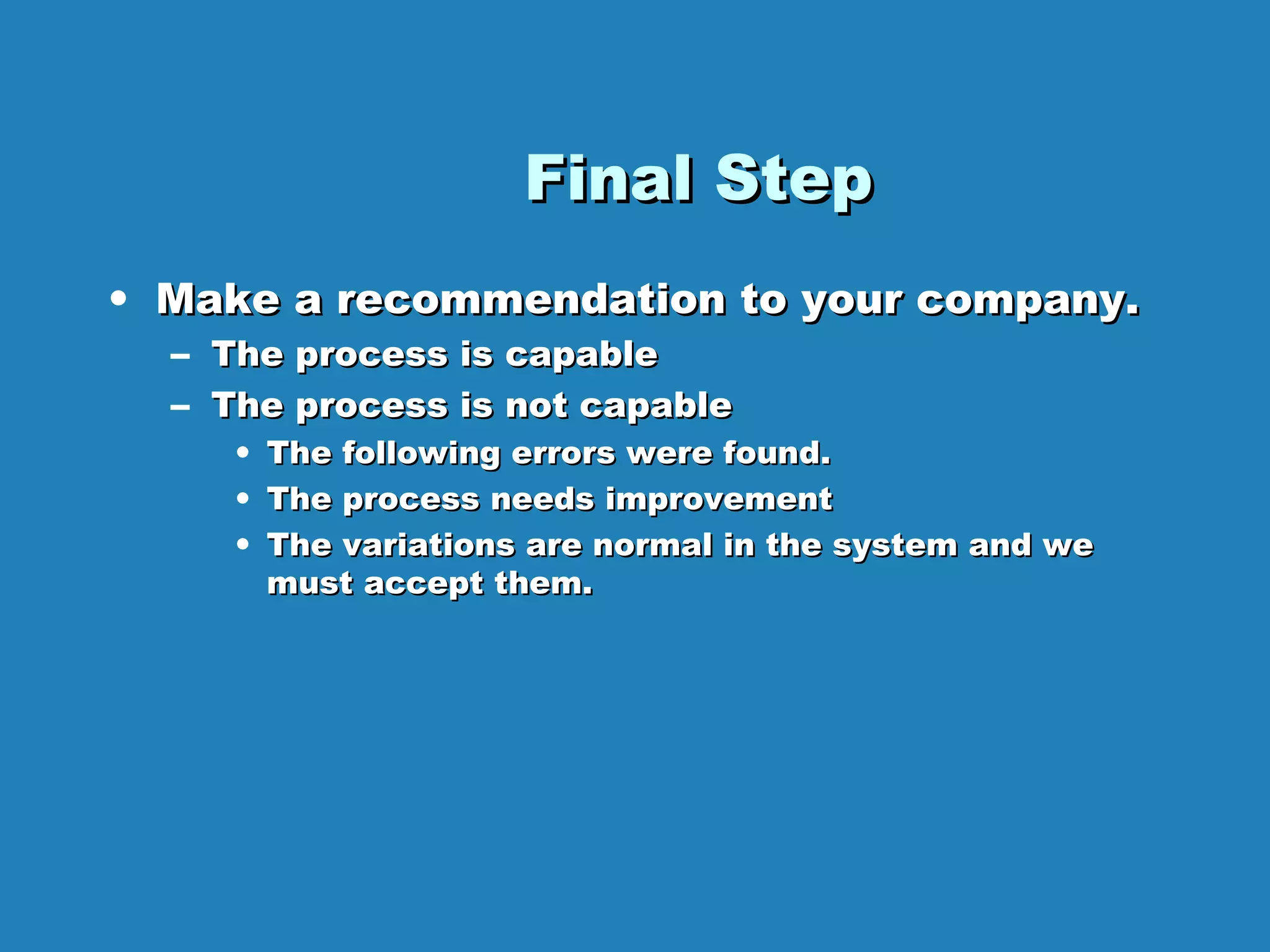 Final Step

• Make a recommendation to your company.
– The process is capable
– The process is not capable
• The following errors were found.
• The process needs improvement
• The variations are normal in the system and we must accept them.